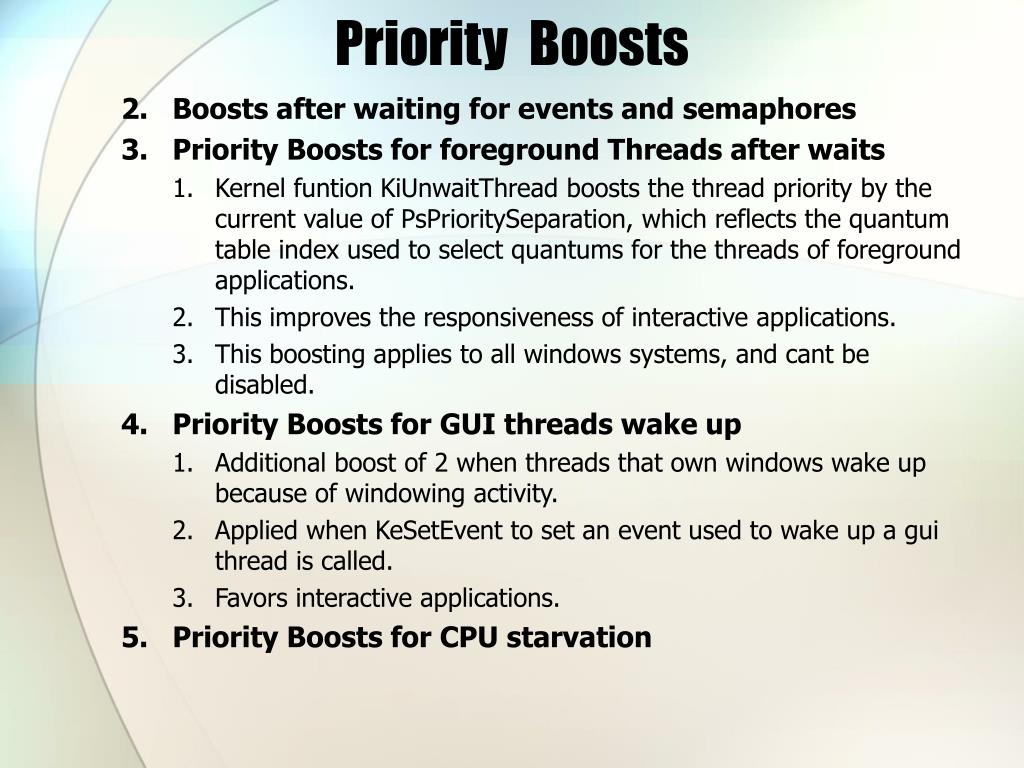 Priority Boosts

2. Boosts after waiting for events and semaphores
3. Priority Boosts for foreground Threads after waits
1. Kernel funtion KiUnwaitThread boosts the thread priority by the current value of PsPrioritySeparation, which reflects the quantum table index used to select quantums for the threads of foreground applications.
2. This improves the responsiveness of interactive applications.
3. This boosting applies to all windows systems, and cant be disabled.
4. Priority Boosts for GUI threads wake up
1. Additional boost of 2 when threads that own windows wake up because of windowing activity.
2. Applied when KeSetEvent to set an event used to wake up a gui thread is called.
3. Favors interactive applications.
5. Priority Boosts for CPU starvation